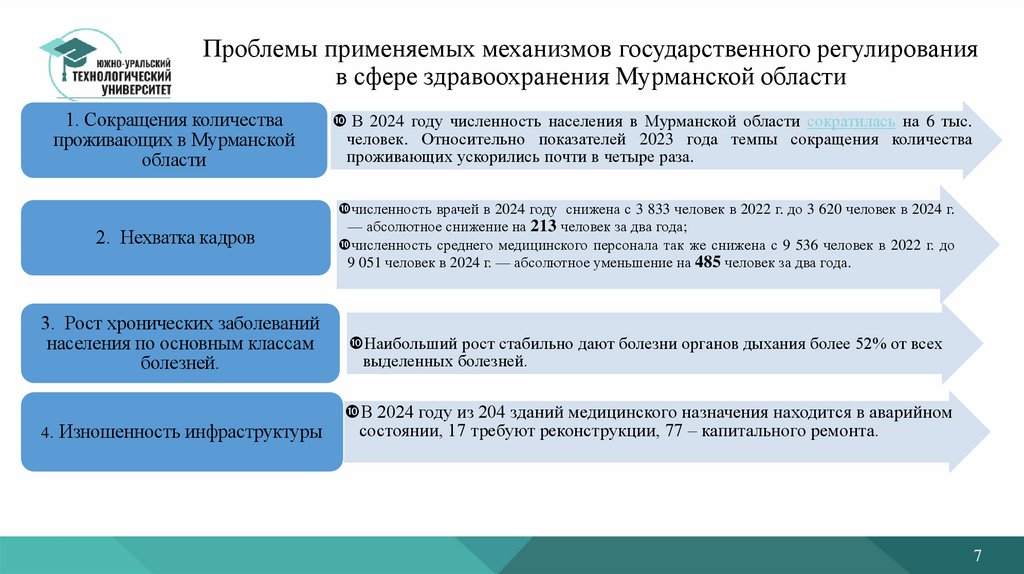 ЮЖНО-УРАЛЬСКИЙ ТЕХНОЛОГИЧЕСКИЙ УНИВЕРСИТЕТ

Проблемы применяемых механизмов государственного регулирования в сфере здравоохранения Мурманской области

1. Сокращения количества проживающих в Мурманской области

В 2024 году численность населения в Мурманской области сократилась на 6 тыс. человек. Относительно показателей 2023 года темпы сокращения количества проживающих ускорились почти в четыре раза.

2. Нехватка кадров

численность врачей в 2024 году снижена с 3 833 человек в 2022 г. до 3 620 человек в 2024 г. — абсолютное снижение на 213 человек за два года;

численность среднего медицинского персонала так же снижена с 9 536 человек в 2022 г. до 9 051 человек в 2024 г. — абсолютное уменьшение на 485 человек за два года.

3. Рост хронических заболеваний населения по основным классам болезней.

Наибольший рост стабильно дают болезни органов дыхания более 52% от всех выделенных болезней.

4. Изношенность инфраструктуры

В 2024 году из 204 зданий медицинского назначения находится в аварийном состоянии, 17 требуют реконструкции, 77 – капитального ремонта.

7